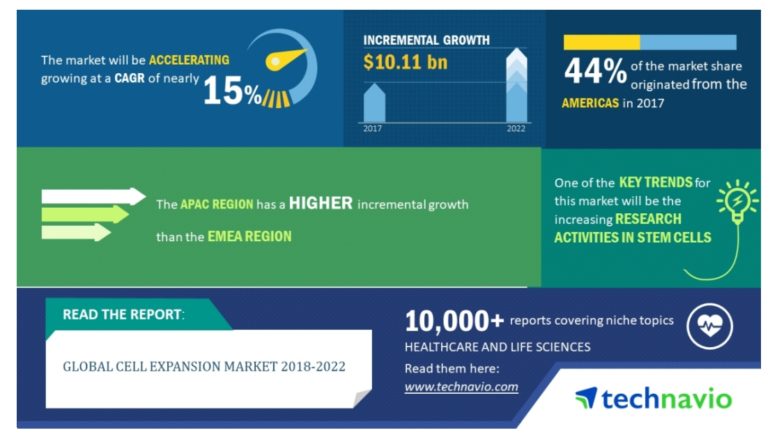 The market will be ACCELERATING growing at a CAGR of nearly 15%

INCREMENTAL GROWTH
$10.11 bn
2017
2022

44% of the market share originated from the AMERICAS in 2017

The APAC REGION has a HIGHER incremental growth than the EMEA REGION

One of the KEY TRENDS for this market will be the increasing RESEARCH ACTIVITIES IN STEM CELLS

READ THE REPORT:

GLOBAL CELL EXPANSION MARKET 2018-2022

10,000+ reports covering niche topics
HEALTHCARE AND LIFE SCIENCES
Read them here:
www.technavio.com

technavio